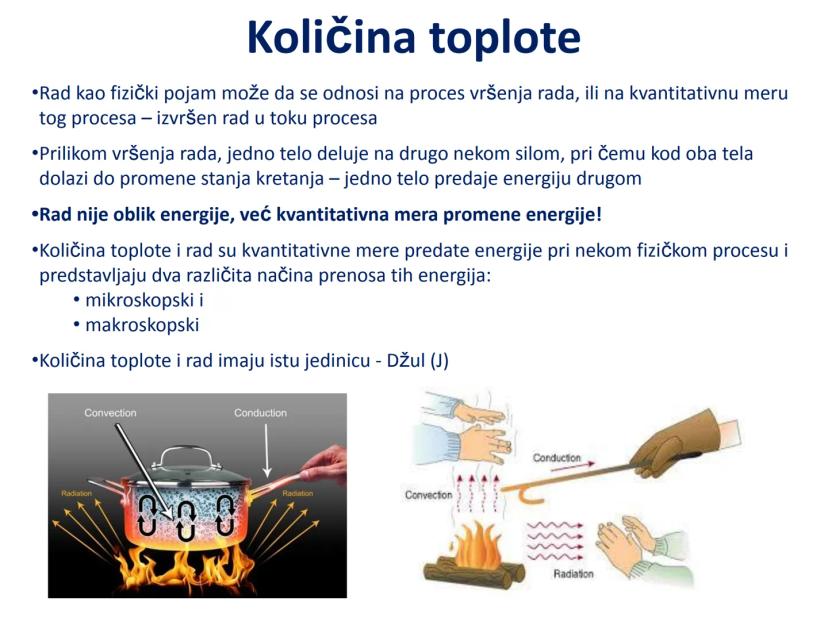 Količina toplote

•Rad kao fizički pojam može da se odnosi na proces vršenja rada, ili na kvantitativnu meru tog procesa – izvršen rad u toku procesa

•Prilikom vršenja rada, jedno telo deluje na drugo nekom silom, pri čemu kod oba tela dolazi do promene stanja kretanja – jedno telo predaje energiju drugom

•Rad nije oblik energije, već kvantitativna mera promene energije!

•Količina toplote i rad su kvantitativne mere predate energije pri nekom fizičkom procesu i predstavljaju dva različita načina prenosa tih energija:
• mikroskopski i
• makroskopski

•Količina toplote i rad imaju istu jedinicu - Džul (J)

Convection
Conduction
Radiation
Radiation

Conduction
Convection
Radiation